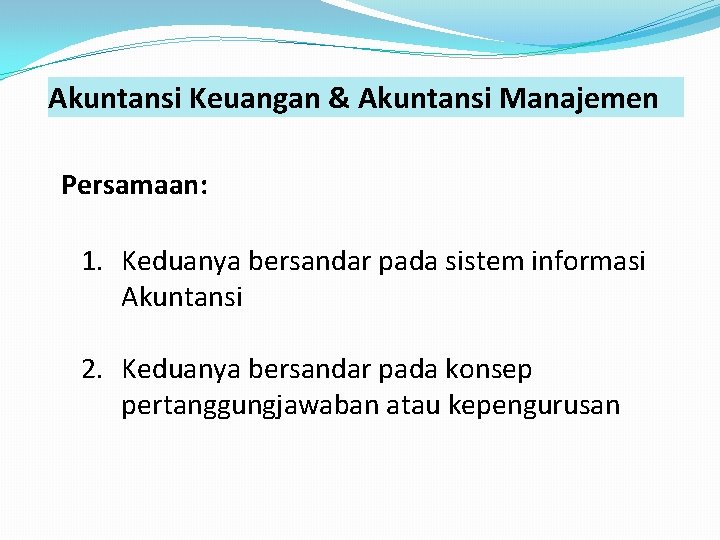 Akuntansi Keuangan & Akuntansi Manajemen

Persamaan:

1. Keduanya bersandar pada sistem informasi Akuntansi

2. Keduanya bersandar pada konsep pertanggungjawaban atau kepengurusan